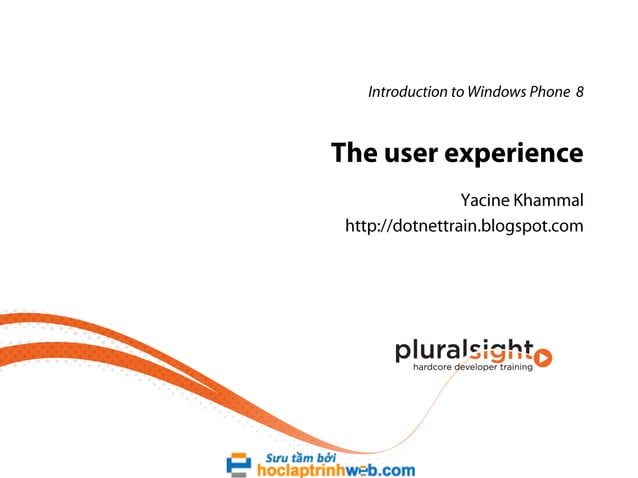 Introduction to Windows Phone 8

The user experience

Yacine Khammal
http://dotnettrain.blogspot.com

pluralsight
hardcore developer training

Sưu tầm bởi
hoclaptrinhweb.com